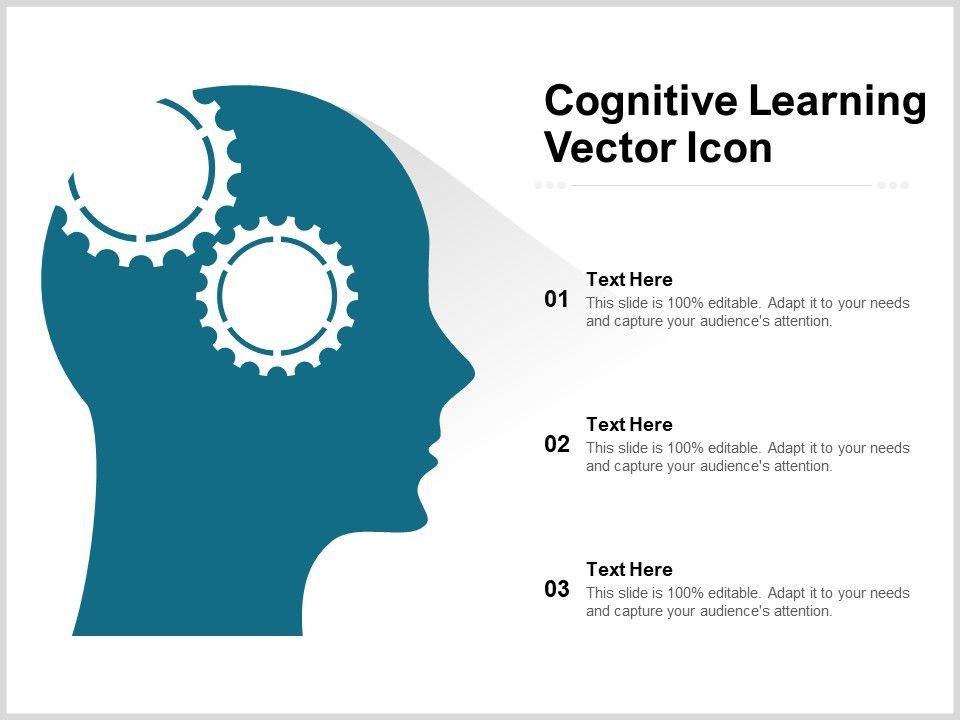 Cognitive Learning Vector Icon

01
Text Here
This slide is 100% editable. Adapt it to your needs and capture your audience's attention.

02
Text Here
This slide is 100% editable. Adapt it to your needs and capture your audience's attention.

03
Text Here
This slide is 100% editable. Adapt it to your needs and capture your audience's attention.